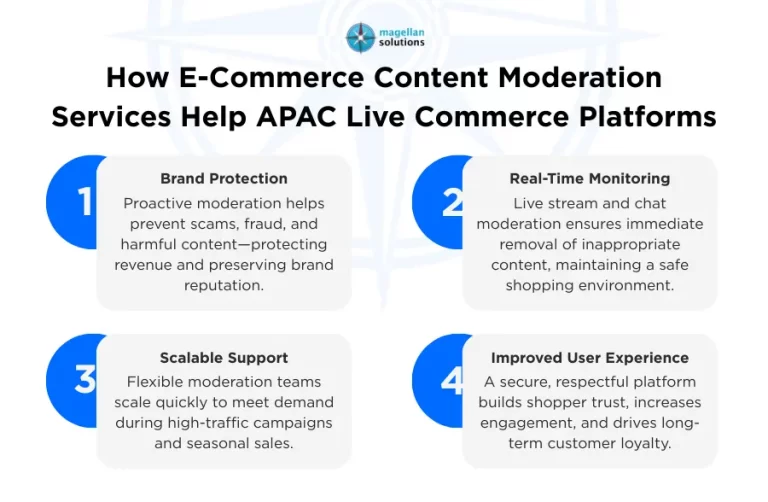 magellan solutions

How E-Commerce Content Moderation Services Help APAC Live Commerce Platforms

1
Brand Protection
Proactive moderation helps prevent scams, fraud, and harmful content—protecting revenue and preserving brand reputation.

2
Real-Time Monitoring
Live stream and chat moderation ensures immediate removal of inappropriate content, maintaining a safe shopping environment.

3
Scalable Support
Flexible moderation teams scale quickly to meet demand during high-traffic campaigns and seasonal sales.

4
Improved User Experience
A secure, respectful platform builds shopper trust, increases engagement, and drives long-term customer loyalty.